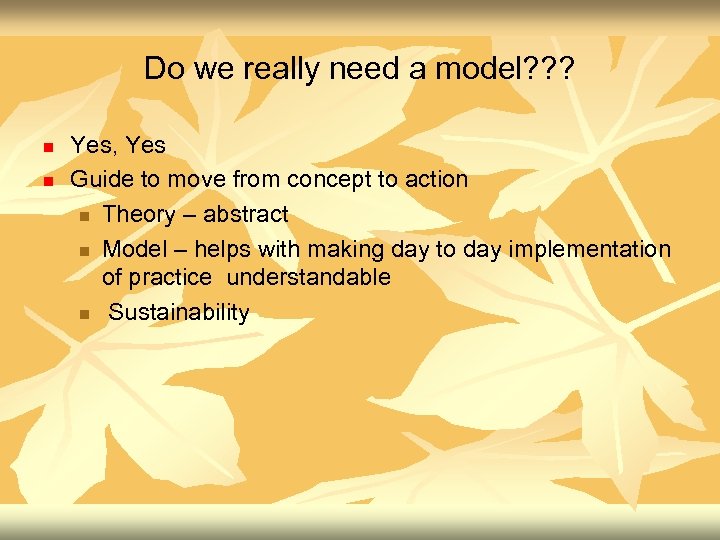 Do we really need a model???

- Yes, Yes
- Guide to move from concept to action
  - Theory – abstract
  - Model – helps with making day to day implementation of practice understandable
  - Sustainability